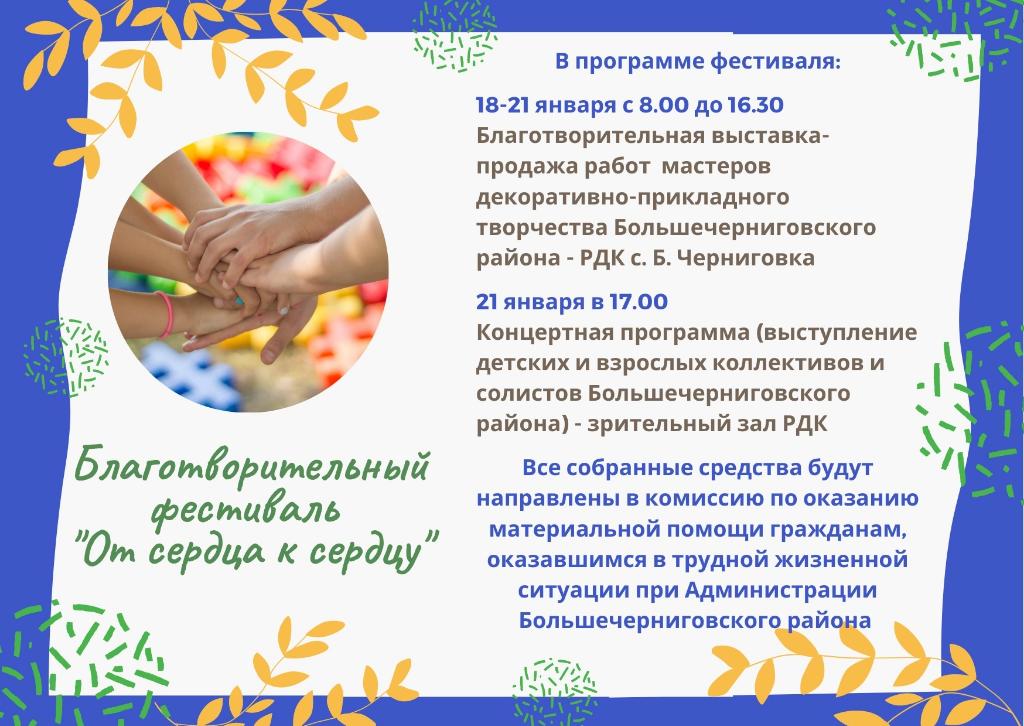 Благотворительный фестиваль "От сердца к сердцу"

В программе фестиваля:

18-21 января с 8.00 до 16.30
Благотворительная выставка-продажа работ мастеров декоративно-прикладного творчества Большечерниговского района - РДК с. Б. Черниговка

21 января в 17.00
Концертная программа (выступление детских и взрослых коллективов и солистов Большечерниговского района) - зрительный зал РДК

Все собранные средства будут направлены в комиссию по оказанию материальной помощи гражданам, оказавшимся в трудной жизненной ситуации при Администрации Большечерниговского района